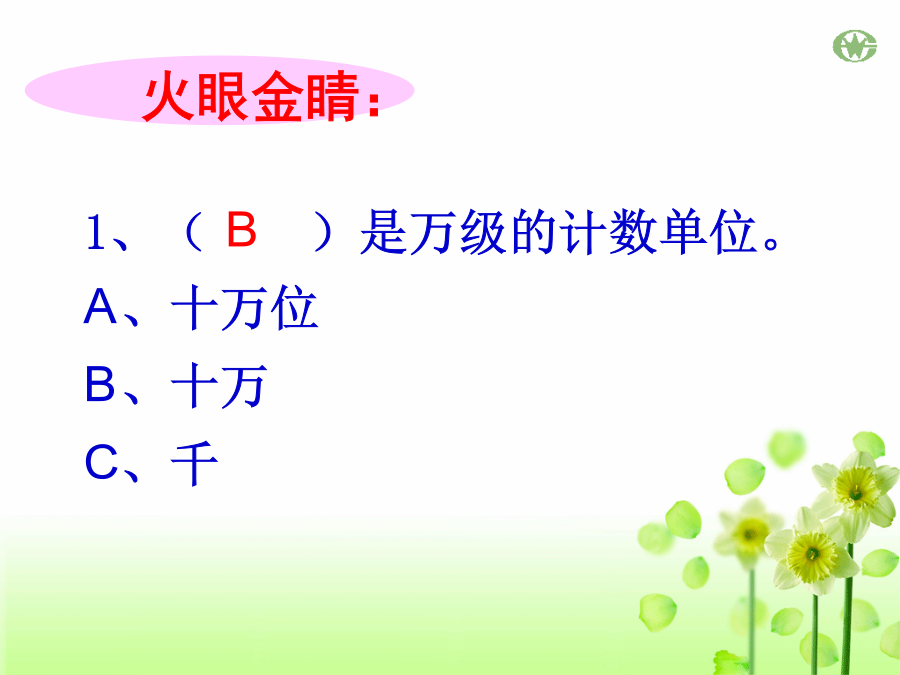 火眼金睛：

1、（ B ）是万级的计数单位。
A、十万位
B、十万
C、千